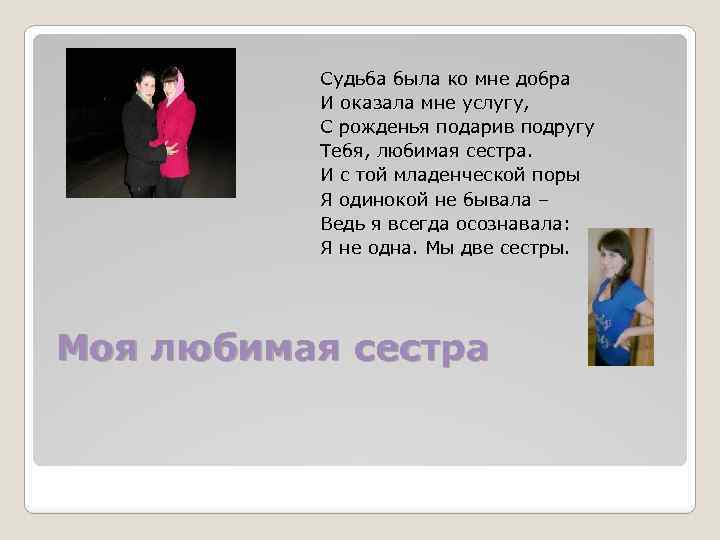 Судьба была ко мне добра
И оказала мне услугу,
С рожденья подарив подругу
Тебя, любимая сестра.
И с той младенческой поры
Я одинокой не бывала –
Ведь я всегда осознавала:
Я не одна. Мы две сестры.

Моя любимая сестра